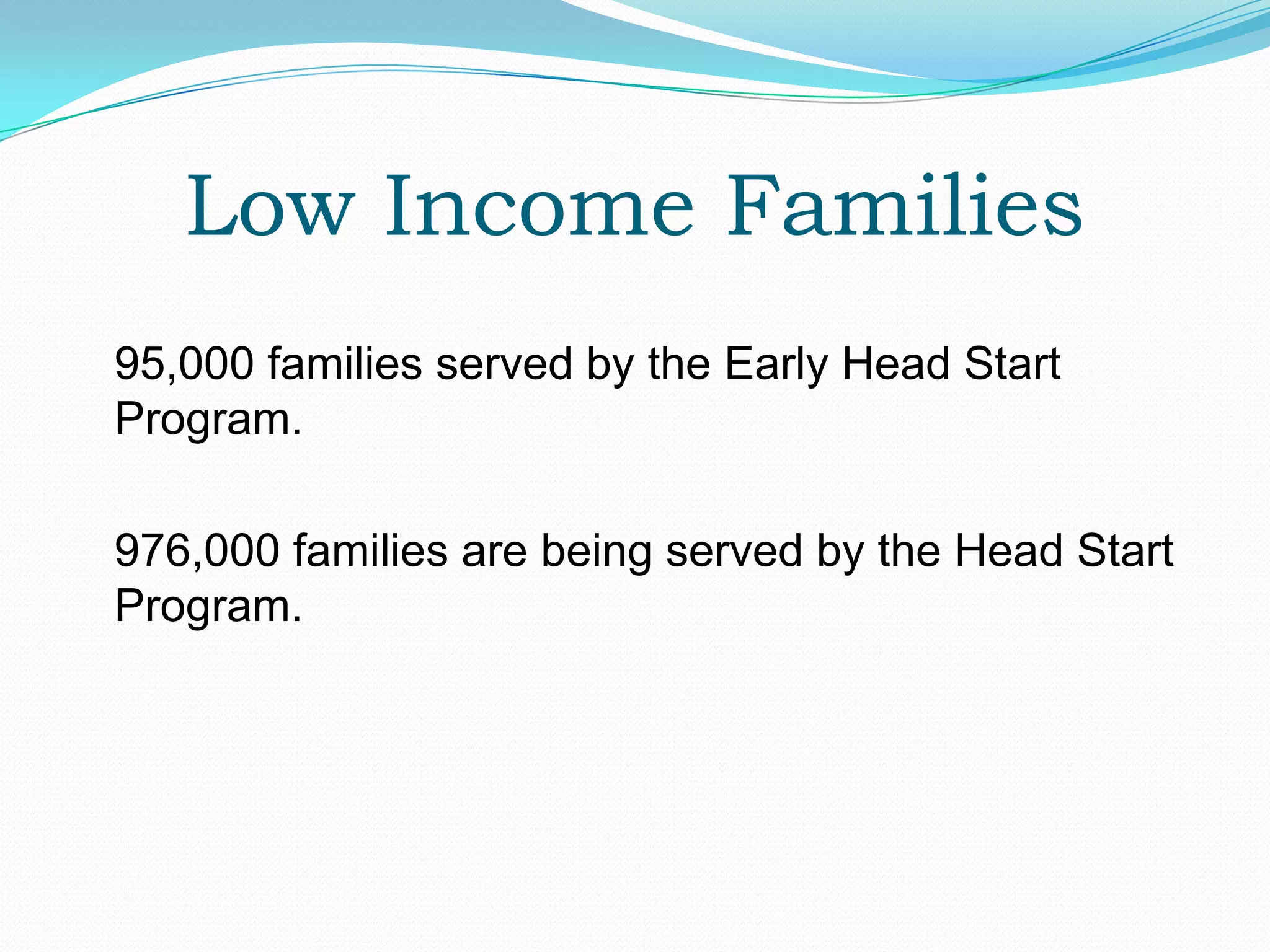 Low Income Families

95,000 families served by the Early Head Start Program.

976,000 families are being served by the Head Start Program.